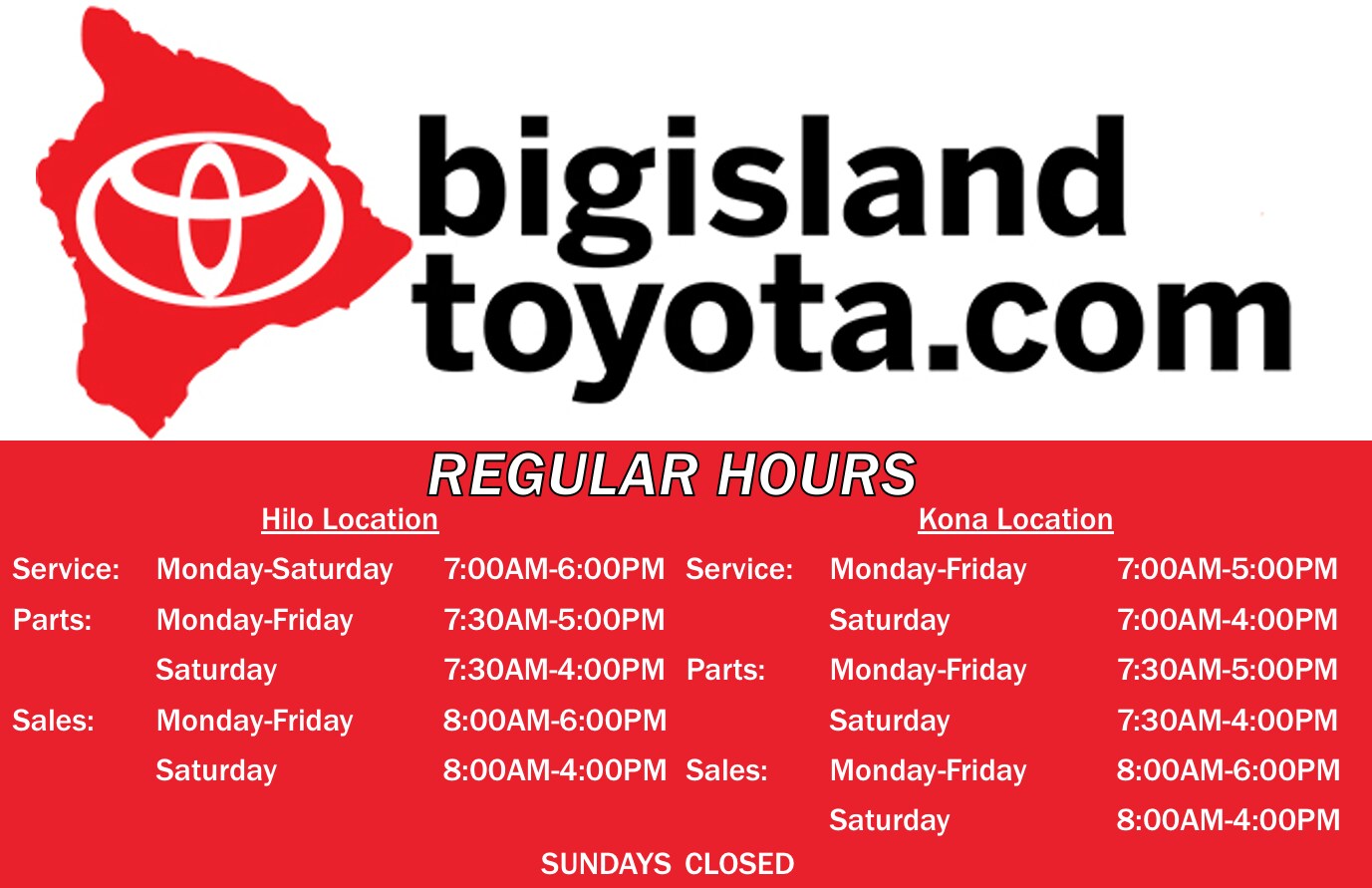 bigisland
toyota.com

REGULAR HOURS

Hilo Location

| | | |
|---|---|---|
| Service: | Monday-Saturday | 7:00AM-6:00PM |
| Parts: | Monday-Friday | 7:30AM-5:00PM |
| | Saturday | 7:30AM-4:00PM |
| Sales: | Monday-Friday | 8:00AM-6:00PM |
| | Saturday | 8:00AM-4:00PM |

Kona Location

| | | |
|---|---|---|
| Service: | Monday-Friday | 7:00AM-5:00PM |
| | Saturday | 7:00AM-4:00PM |
| Parts: | Monday-Friday | 7:30AM-5:00PM |
| | Saturday | 7:30AM-4:00PM |
| Sales: | Monday-Friday | 8:00AM-6:00PM |
| | Saturday | 8:00AM-4:00PM |

SUNDAYS CLOSED